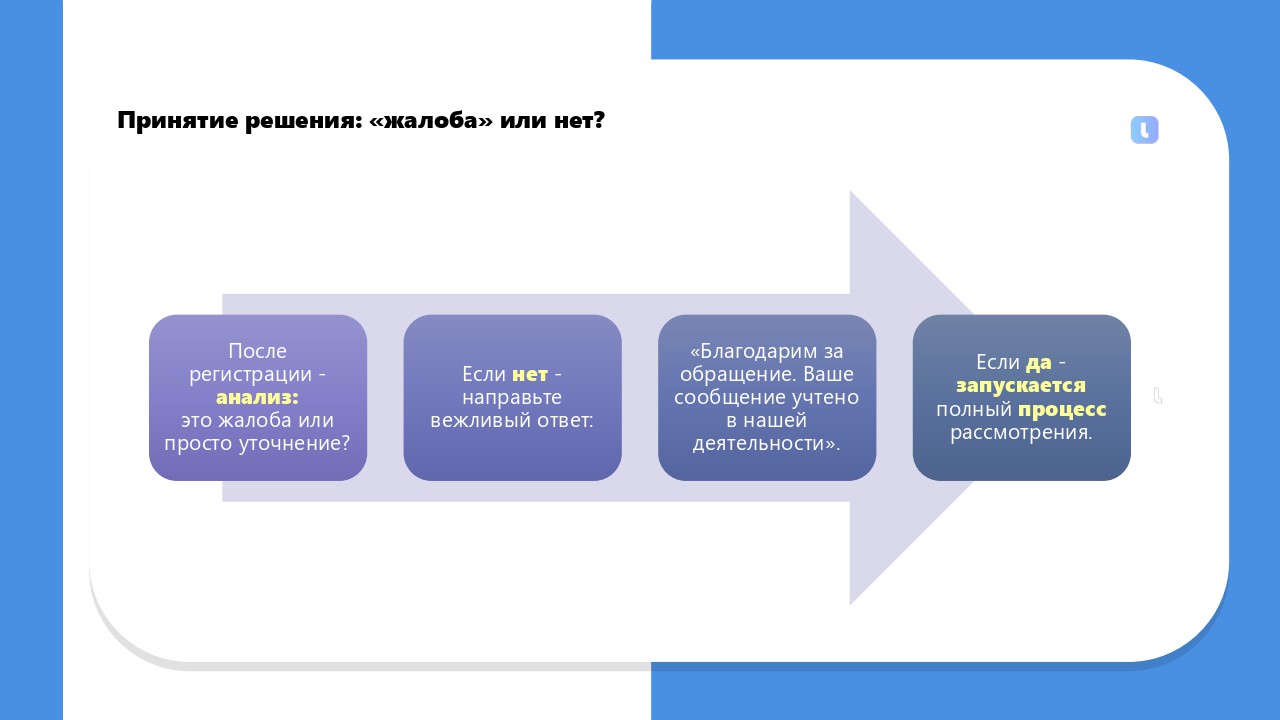 Принятие решения: «жалоба» или нет?

После регистрации - анализ: это жалоба или просто уточнение?

Если нет - направьте вежливый ответ:

«Благодарим за обращение. Ваше сообщение учтено в нашей деятельности».

Если да - запускается полный процесс рассмотрения.